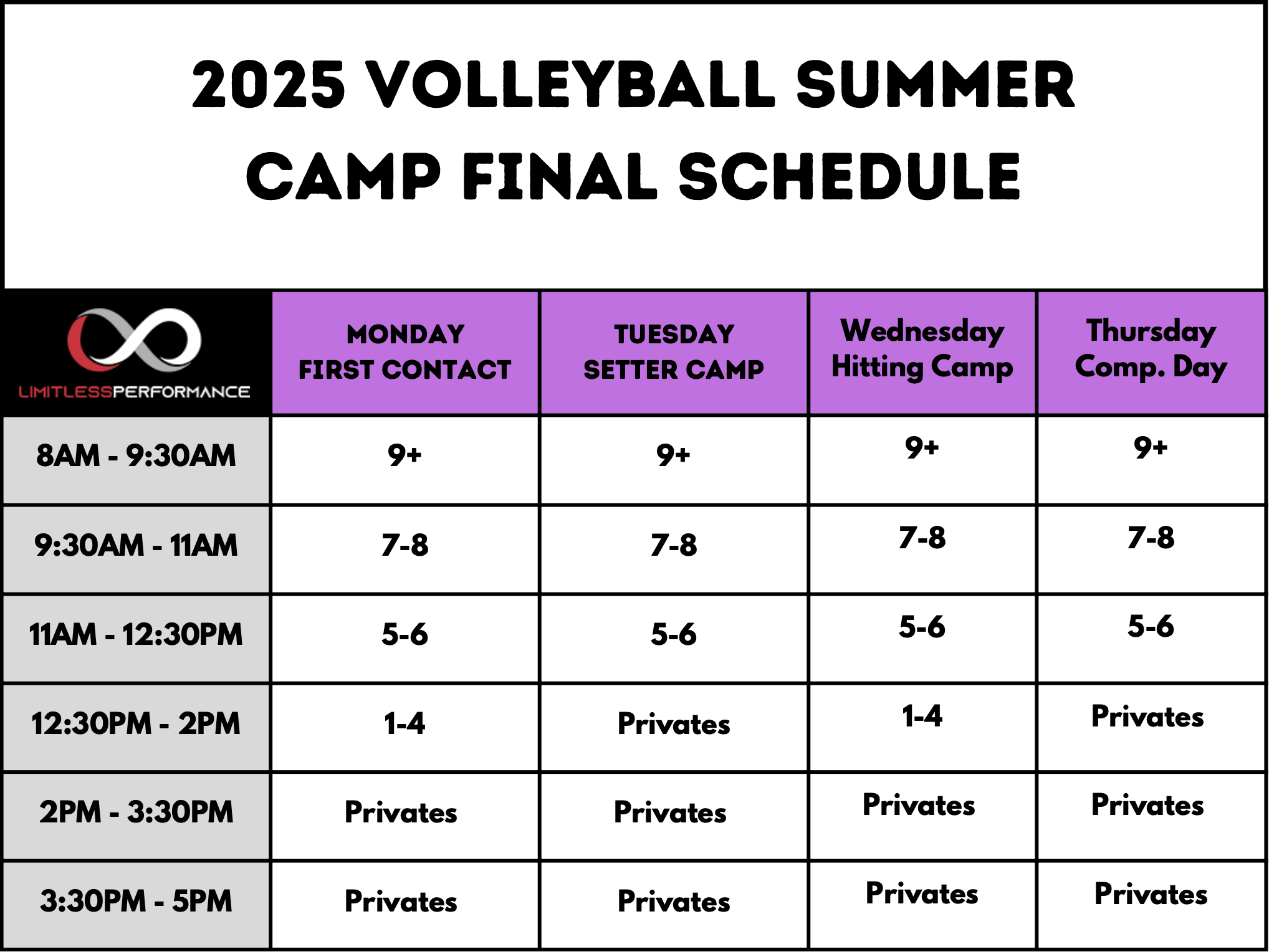 2025 VOLLEYBALL SUMMER CAMP FINAL SCHEDULE

| LIMITLESSPERFORMANCE | MONDAY FIRST CONTACT | TUESDAY SETTER CAMP | Wednesday Hitting Camp | Thursday Comp. Day |
|---|---|---|---|---|
| 8AM - 9:30AM | 9+ | 9+ | 9+ | 9+ |
| 9:30AM - 11AM | 7-8 | 7-8 | 7-8 | 7-8 |
| 11AM - 12:30PM | 5-6 | 5-6 | 5-6 | 5-6 |
| 12:30PM - 2PM | 1-4 | Privates | 1-4 | Privates |
| 2PM - 3:30PM | Privates | Privates | Privates | Privates |
| 3:30PM - 5PM | Privates | Privates | Privates | Privates |